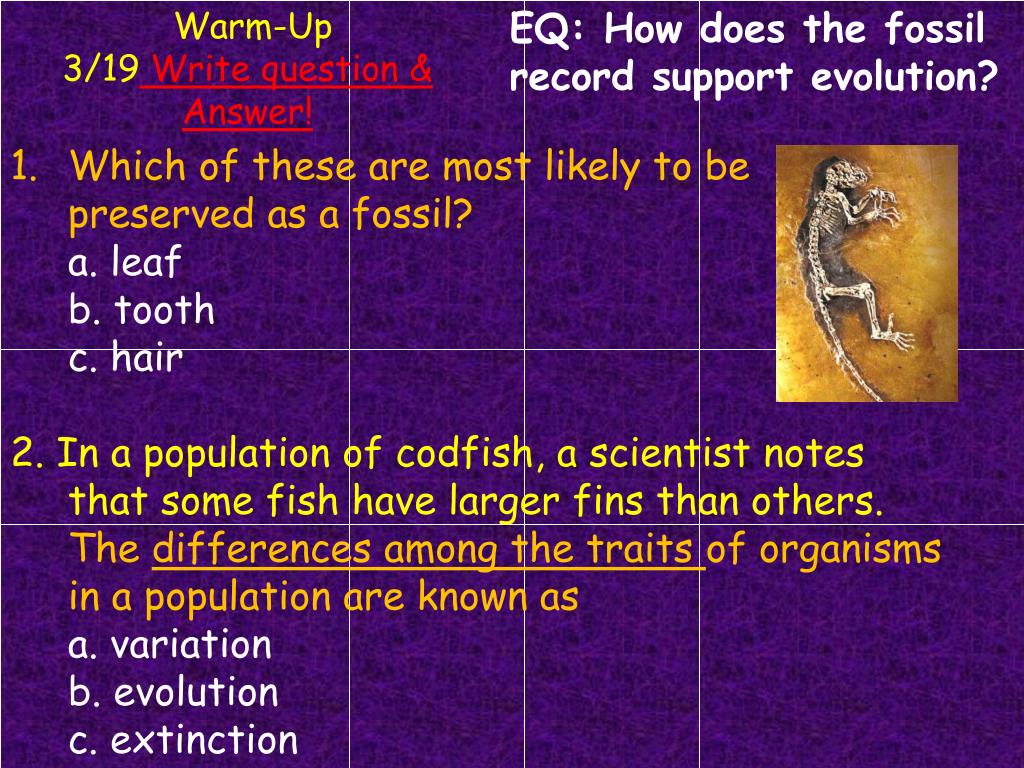 Warm-Up
3/19 Write question & Answer!

EQ: How does the fossil record support evolution?

1. Which of these are most likely to be preserved as a fossil?
a. leaf
b. tooth
c. hair

2. In a population of codfish, a scientist notes that some fish have larger fins than others. The differences among the traits of organisms in a population are known as
a. variation
b. evolution
c. extinction